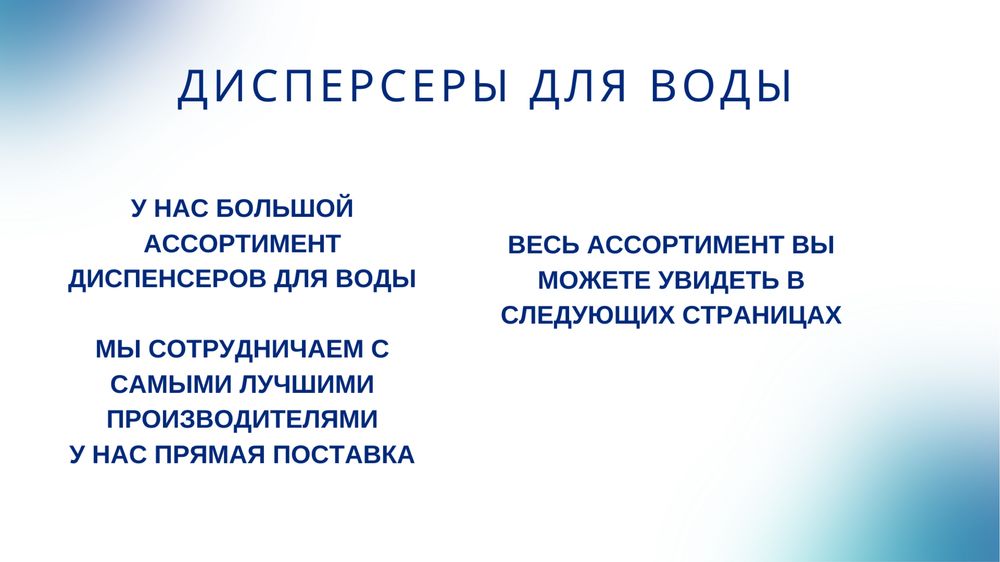 ДИСПЕРСЕРЫ ДЛЯ ВОДЫ

У НАС БОЛЬШОЙ АССОРТИМЕНТ ДИСПЕНСЕРОВ ДЛЯ ВОДЫ

МЫ СОТРУДНИЧАЕМ С САМЫМИ ЛУЧШИМИ ПРОИЗВОДИТЕЛЯМИ
У НАС ПРЯМАЯ ПОСТАВКА

ВЕСЬ АССОРТИМЕНТ ВЫ МОЖЕТЕ УВИДЕТЬ В СЛЕДУЮЩИХ СТРАНИЦАХ